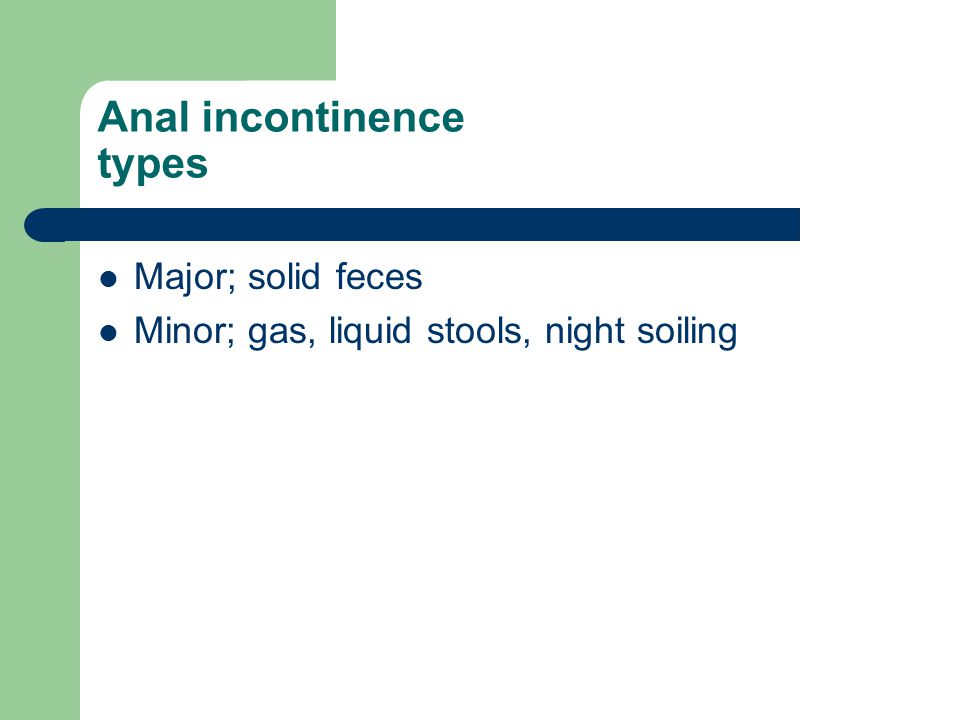 Anal incontinence types

- Major; solid feces
- Minor; gas, liquid stools, night soiling